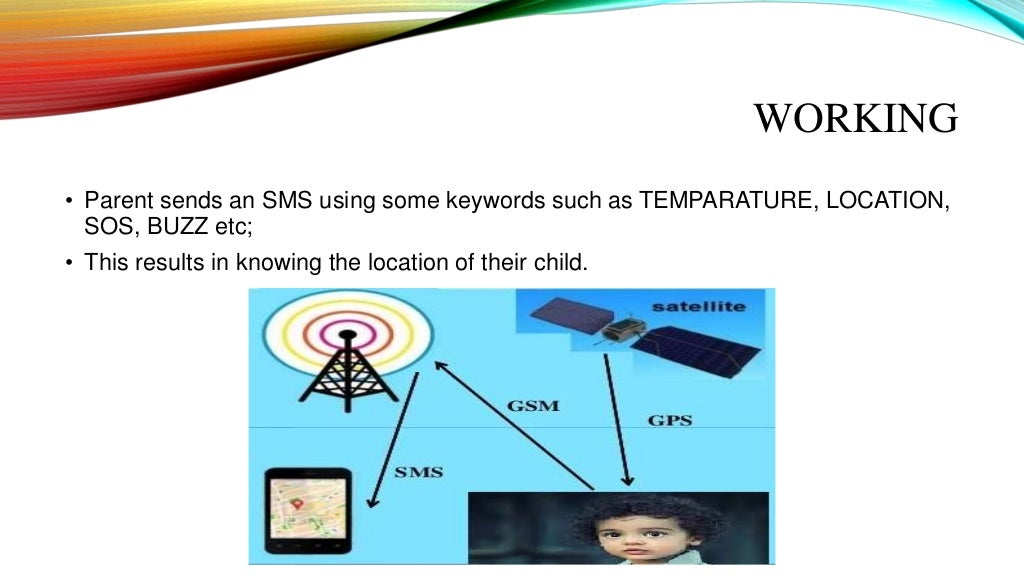 WORKING

• Parent sends an SMS using some keywords such as TEMPARATURE, LOCATION, SOS, BUZZ etc;

• This results in knowing the location of their child.

satellite

GSM

GPS

SMS